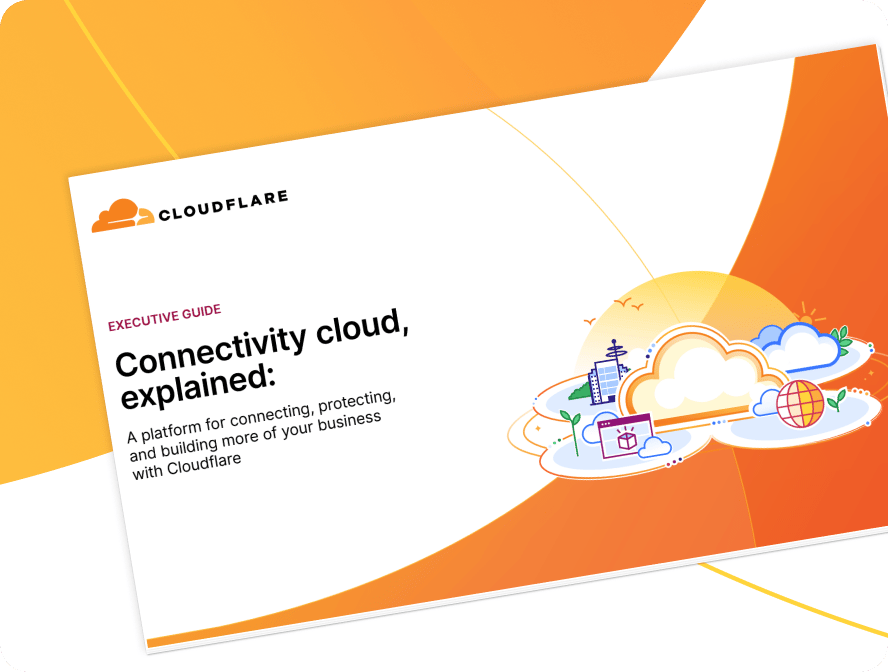 CLOUDFLARE

EXECUTIVE GUIDE

Connectivity cloud, explained:

A platform for connecting, protecting, and building more of your business with Cloudflare